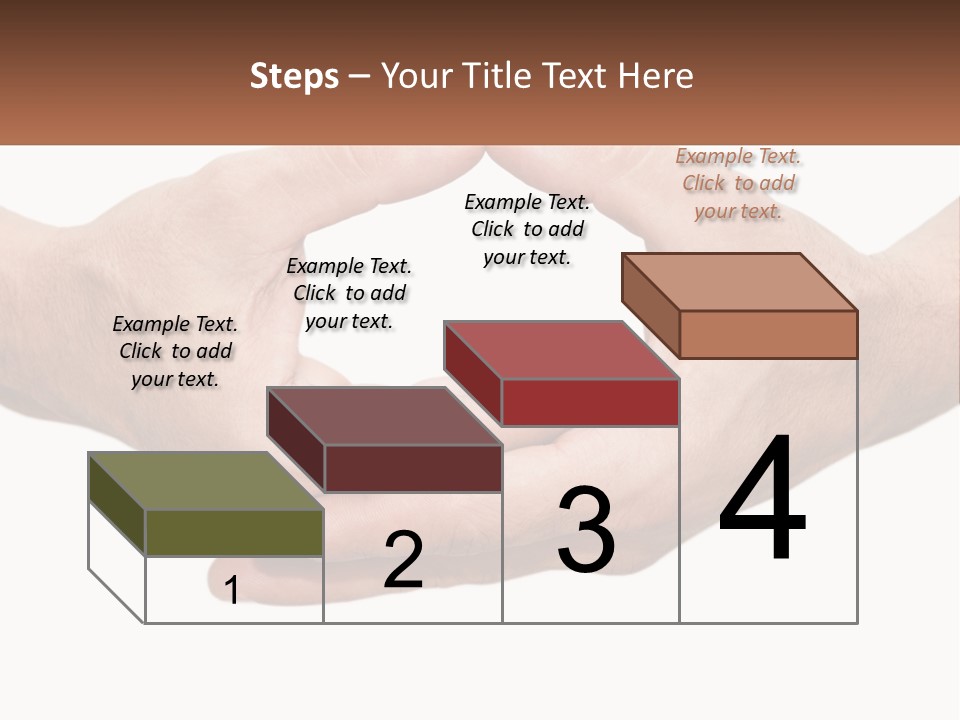 Steps – Your Title Text Here

Example Text. Click to add your text.

Example Text. Click to add your text.

Example Text. Click to add your text.

Example Text. Click to add your text.

1

2

3

4